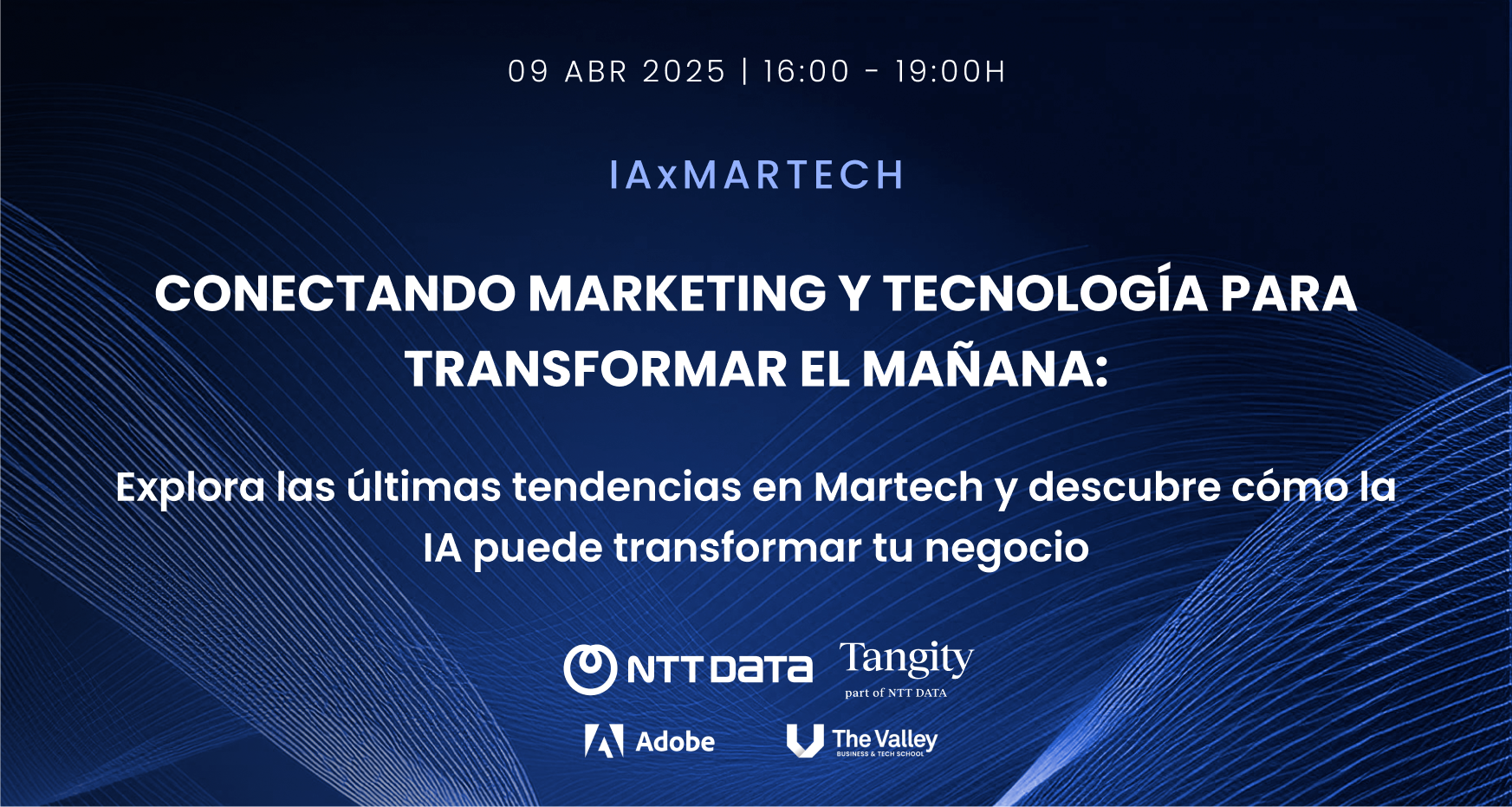 09 ABR 2025 | 16:00 - 19:00H

IAxMARTECH

CONECTANDO MARKETING Y TECNOLOGÍA PARA TRANSFORMAR EL MAÑANA:

Explora las últimas tendencias en Martech y descubre cómo la IA puede transformar tu negocio

NTT DATA

Tangity
part of NTT DATA

Adobe

The Valley
BUSINESS & TECH SCHOOL